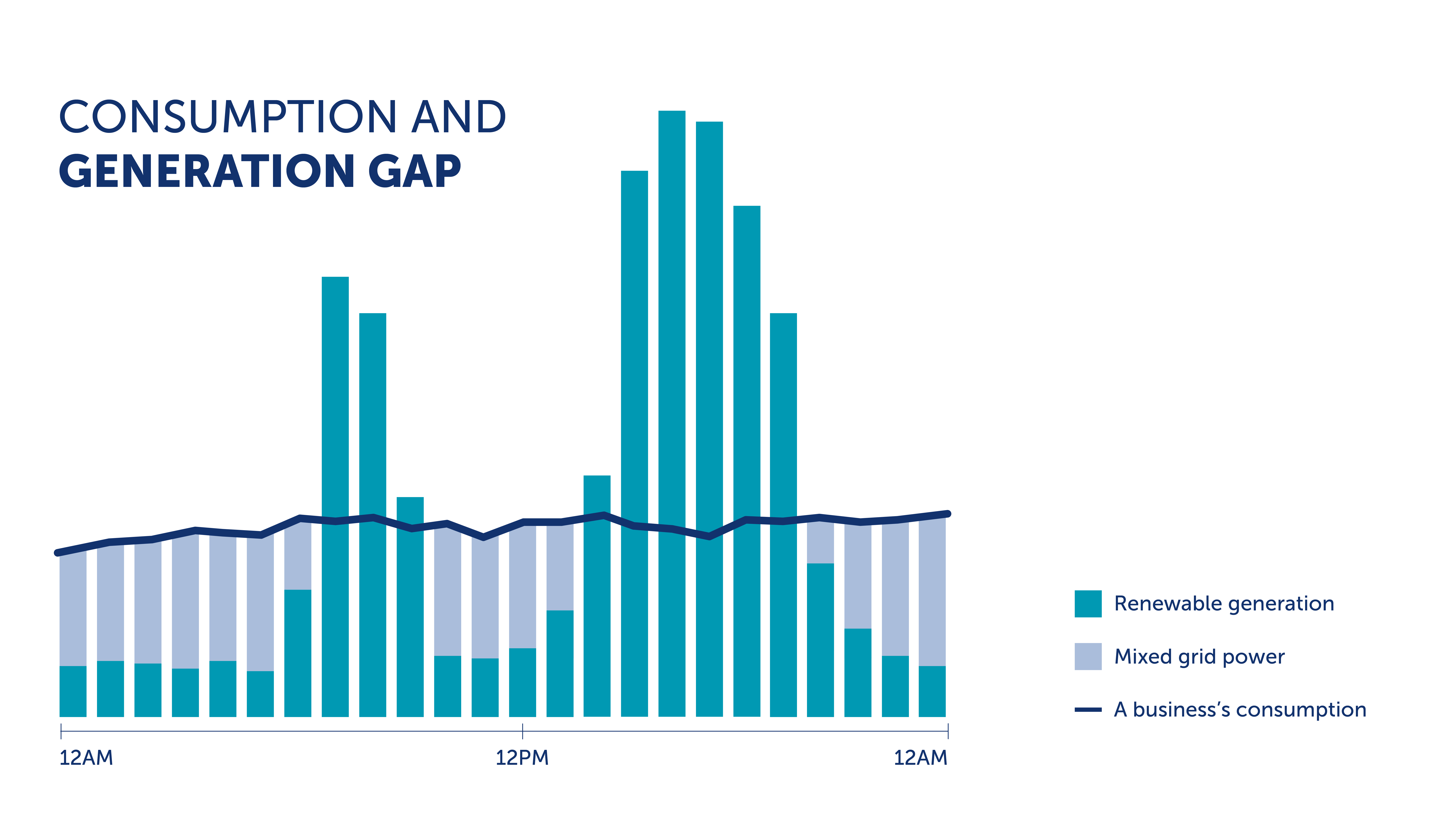 CONSUMPTION AND
GENERATION GAP

12AM
12PM
12AM

Renewable generation
Mixed grid power
A business's consumption